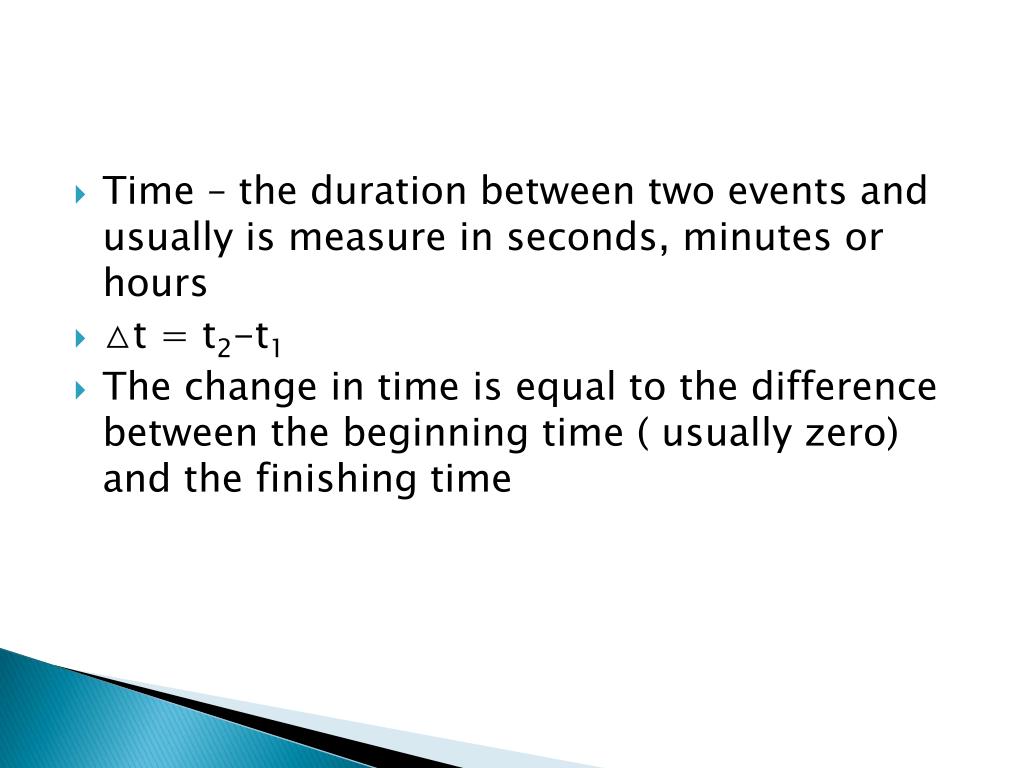 Time – the duration between two events and usually is measure in seconds, minutes or hours

$\triangle t = t_2 - t_1$

The change in time is equal to the difference between the beginning time ( usually zero) and the finishing time